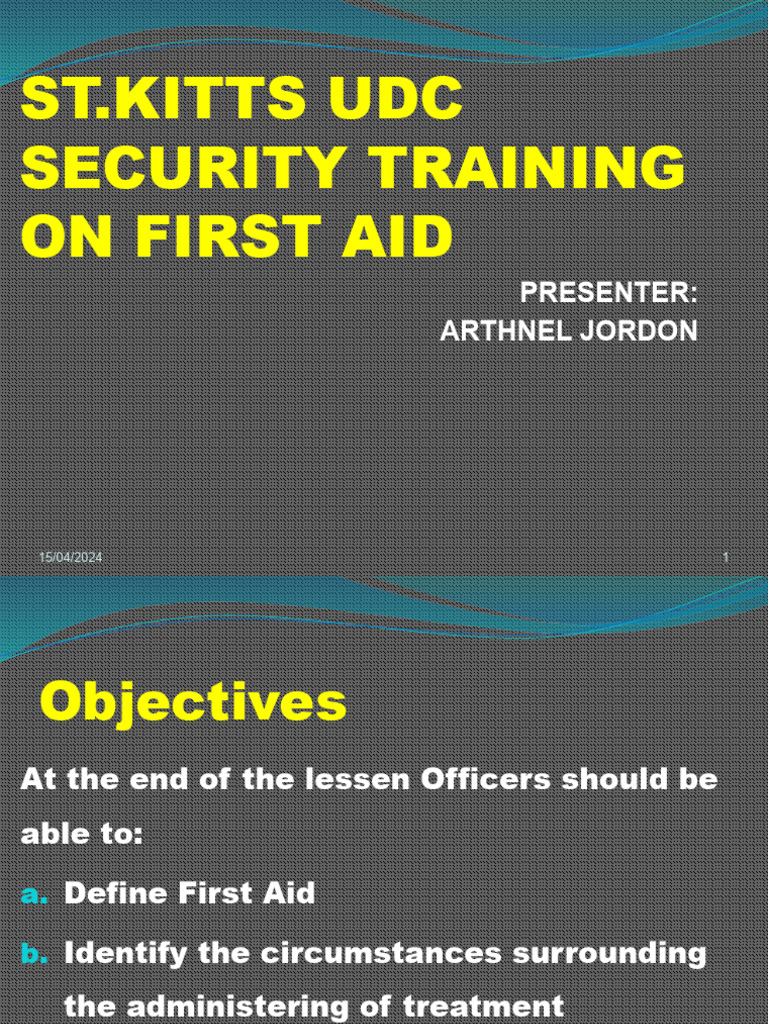 ST.KITTS UDC SECURITY TRAINING ON FIRST AID

PRESENTER:
ARTHNEL JORDON

15/04/2024

1

Objectives

At the end of the lessen Officers should be able to:

a. Define First Aid

b. Identify the circumstances surrounding the administering of treatment